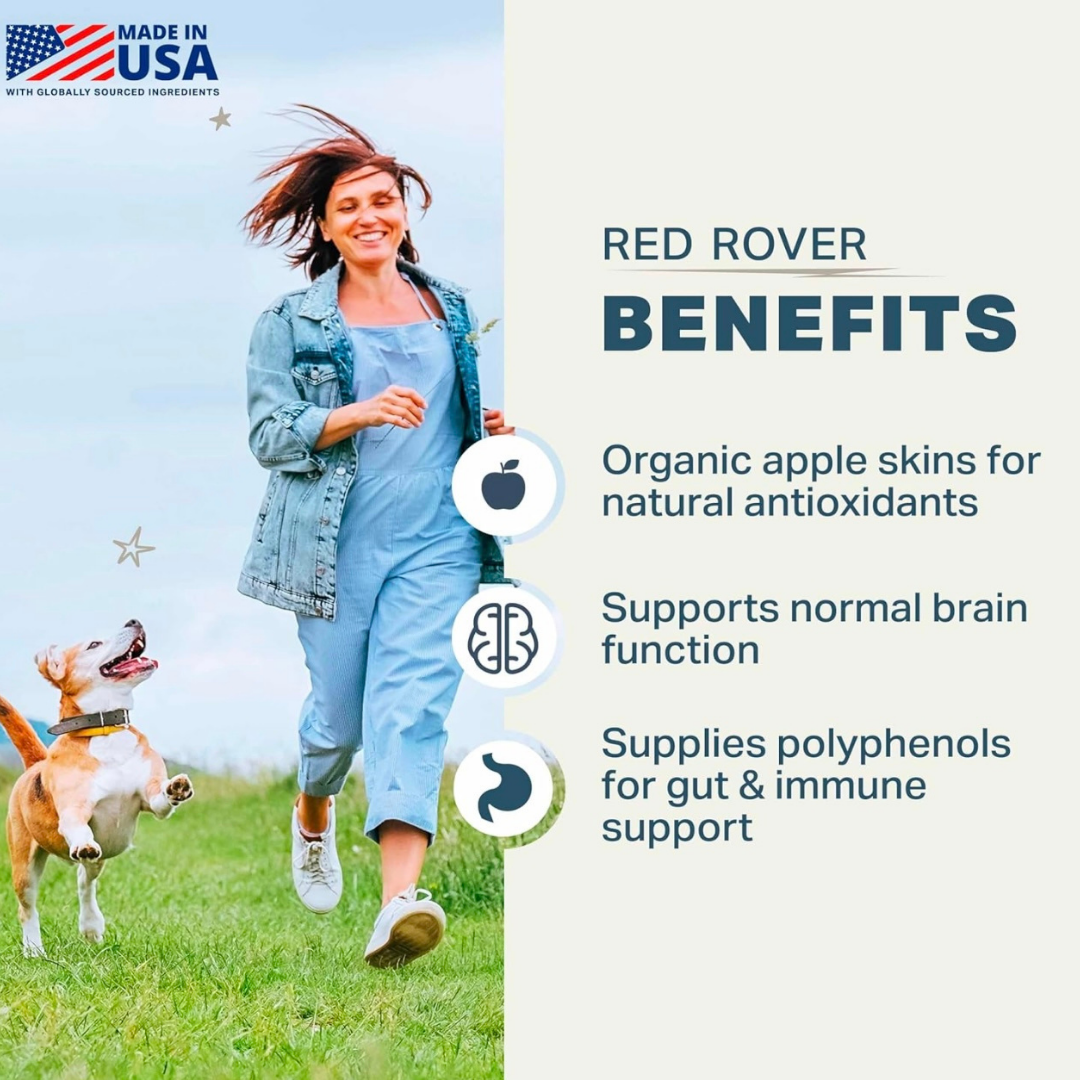 MADE IN USA
WITH GLOBALLY SOURCED INGREDIENTS

RED ROVER
BENEFITS

Organic apple skins for natural antioxidants

Supports normal brain function

Supplies polyphenols for gut & immune support